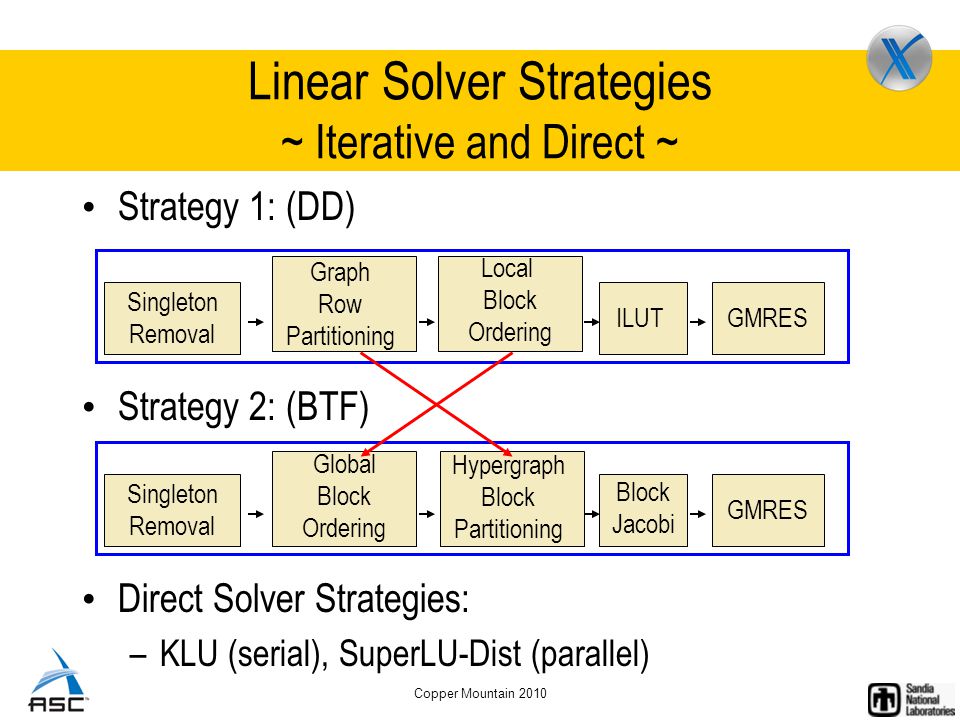 Linear Solver Strategies
~ Iterative and Direct ~

• Strategy 1: (DD)

Singleton Removal

Graph Row Partitioning

Local Block Ordering

ILUT

GMRES

• Strategy 2: (BTF)

Singleton Removal

Global Block Ordering

Hypergraph Block Partitioning

Block Jacobi

GMRES

• Direct Solver Strategies:

– KLU (serial), SuperLU-Dist (parallel)

ASC

Copper Mountain 2010

Sandia National Laboratories